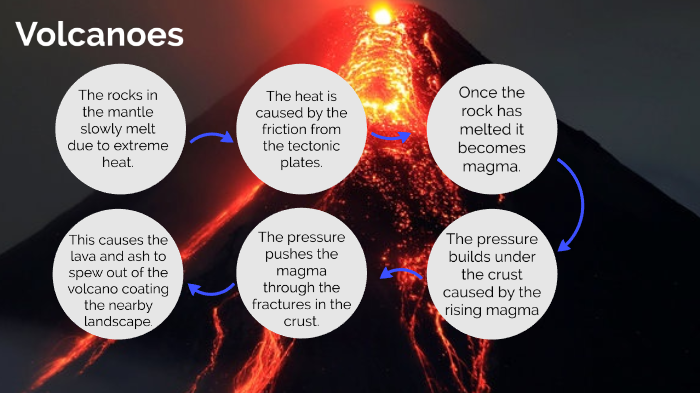 Volcanoes

The rocks in the mantle slowly melt due to extreme heat.

The heat is caused by the friction from the tectonic plates.

Once the rock has melted it becomes magma.

The pressure builds under the crust caused by the rising magma

The pressure pushes the magma through the fractures in the crust.

This causes the lava and ash to spew out of the volcano coating the nearby landscape.